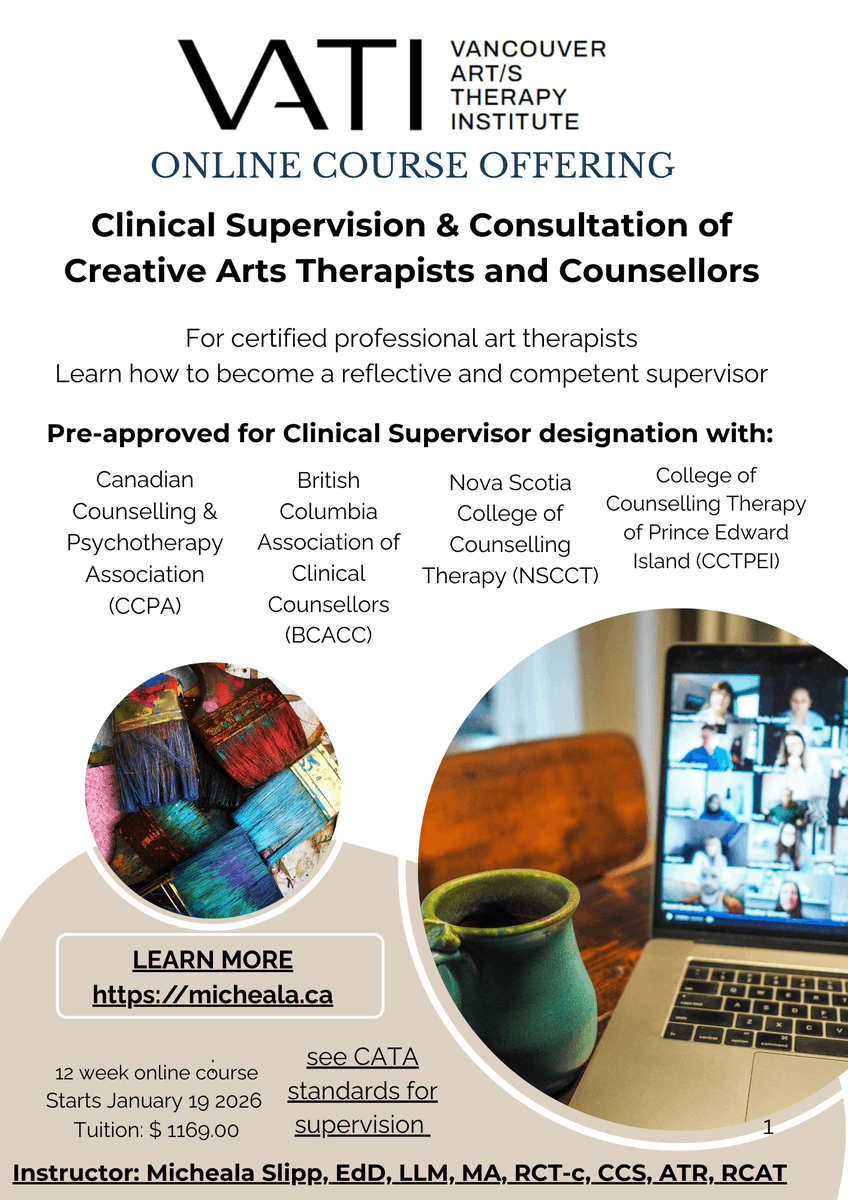 VATI
VANCOUVER ART/S THERAPY INSTITUTE

ONLINE COURSE OFFERING

Clinical Supervision & Consultation of Creative Arts Therapists and Counsellors

For certified professional art therapists
Learn how to become a reflective and competent supervisor

Pre-approved for Clinical Supervisor designation with:

Canadian Counselling & Psychotherapy Association (CCPA)

British Columbia Association of Clinical Counsellors (BCACC)

Nova Scotia College of Counselling Therapy (NSCCT)

College of Counselling Therapy of Prince Edward Island (CCTPEI)

LEARN MORE
https://micheala.ca

12 week online course
Starts January 19 2026
Tuition: $ 1169.00

see CATA standards for supervision

1

Instructor: Micheala Slipp, EdD, LLM, MA, RCT-c, CCS, ATR, RCAT